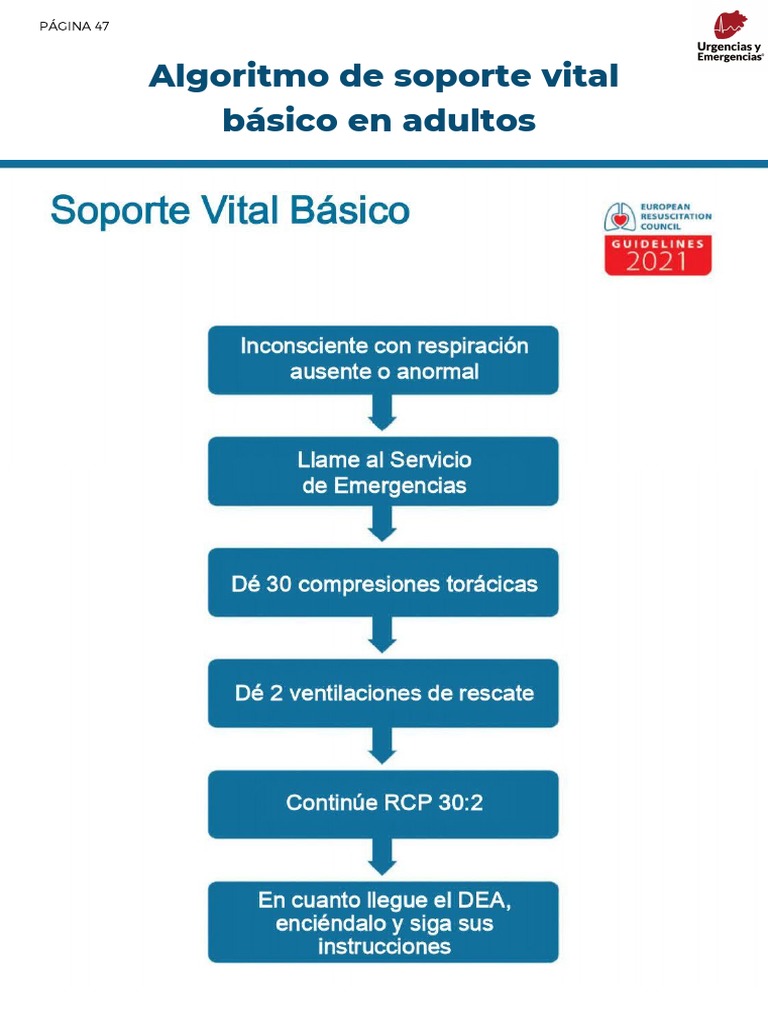 PÁGINA 47

Urgencias y Emergencias

Algoritmo de soporte vital básico en adultos

Soporte Vital Básico

EUROPEAN RESUSCITATION COUNCIL
GUIDELINES 2021

Inconsciente con respiración ausente o anormal

Llame al Servicio de Emergencias

Dé 30 compresiones torácicas

Dé 2 ventilaciones de rescate

Continúe RCP 30:2

En cuanto llegue el DEA, enciéndalo y siga sus instrucciones